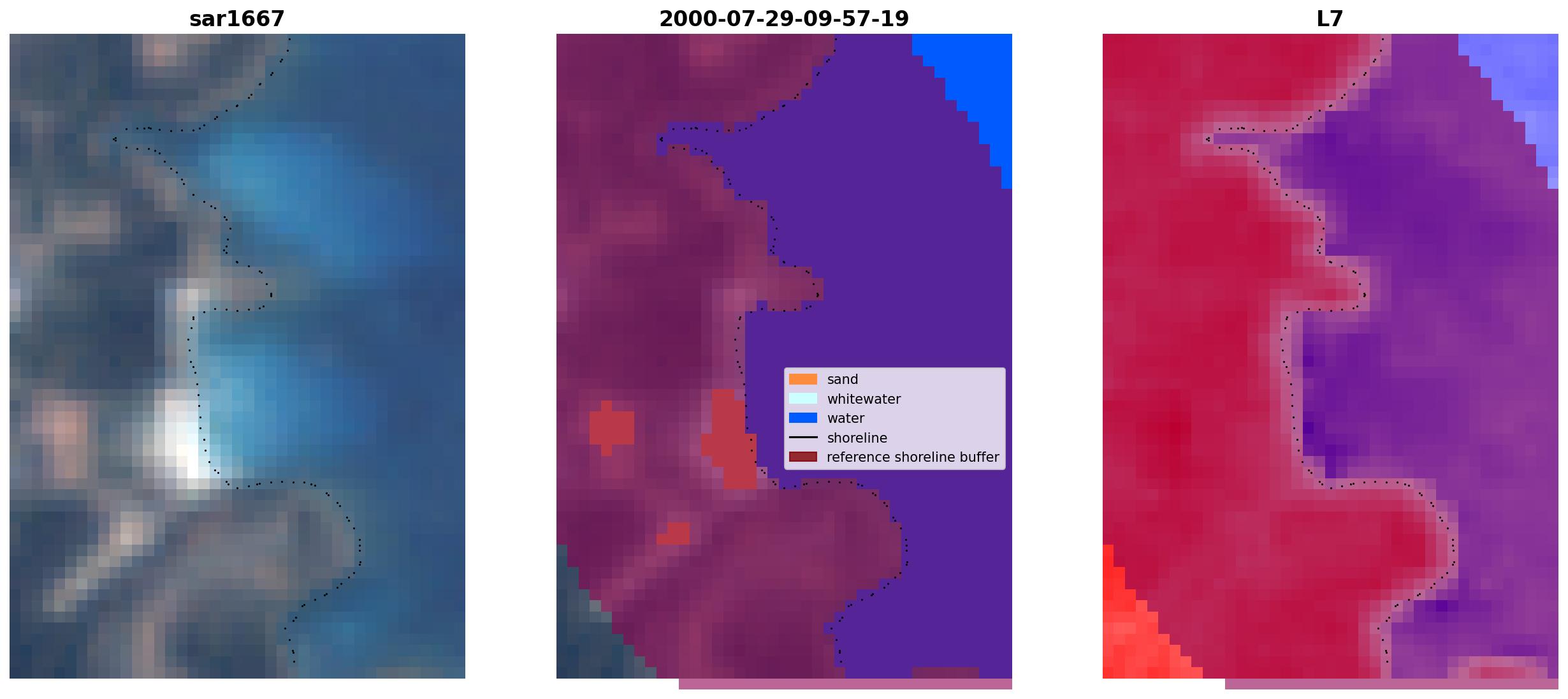 sar1667

2000-07-29-09-57-19

sand
whitewater
water
shoreline
reference shoreline buffer

L7